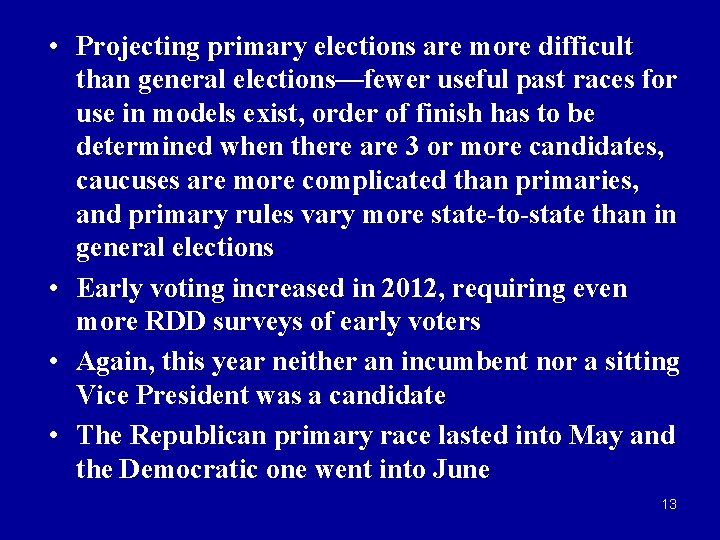 • Projecting primary elections are more difficult than general elections—fewer useful past races for use in models exist, order of finish has to be determined when there are 3 or more candidates, caucuses are more complicated than primaries, and primary rules vary more state-to-state than in general elections

• Early voting increased in 2012, requiring even more RDD surveys of early voters

• Again, this year neither an incumbent nor a sitting Vice President was a candidate

• The Republican primary race lasted into May and the Democratic one went into June

13